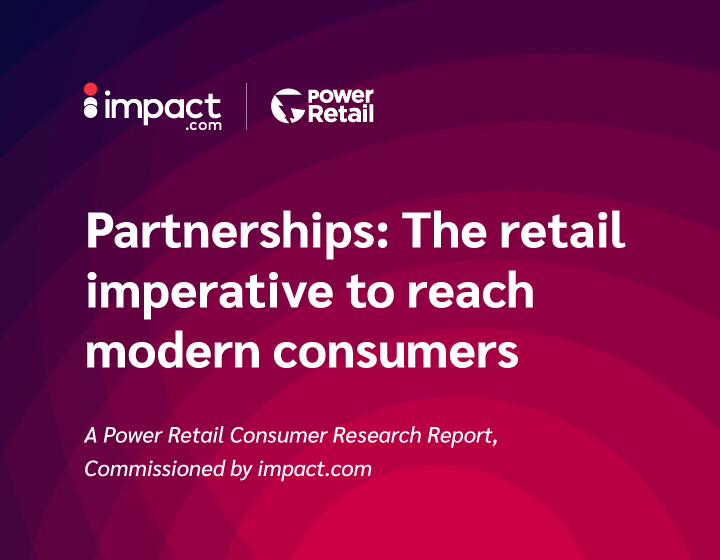 impact
.com

Power
Retail

Partnerships: The retail imperative to reach modern consumers

A Power Retail Consumer Research Report, Commissioned by impact.com